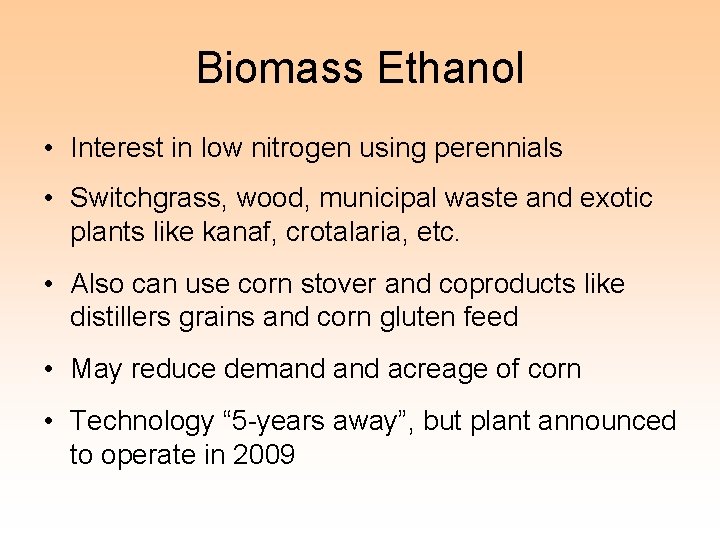 Biomass Ethanol

• Interest in low nitrogen using perennials

• Switchgrass, wood, municipal waste and exotic plants like kanaf, crotalaria, etc.

• Also can use corn stover and coproducts like distillers grains and corn gluten feed

• May reduce demand and acreage of corn

• Technology “5-years away”, but plant announced to operate in 2009